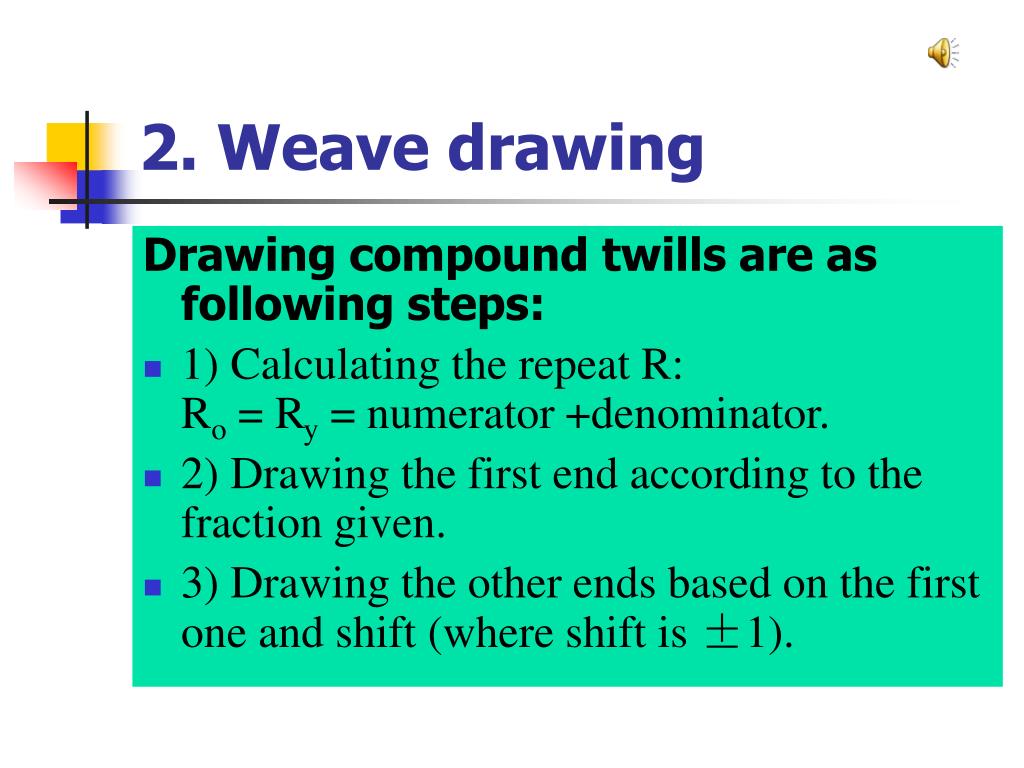 2. Weave drawing

Drawing compound twills are as following steps:

1) Calculating the repeat R: $R_o = R_y =$ numerator +denominator.

2) Drawing the first end according to the fraction given.

3) Drawing the other ends based on the first one and shift (where shift is $\pm 1$).